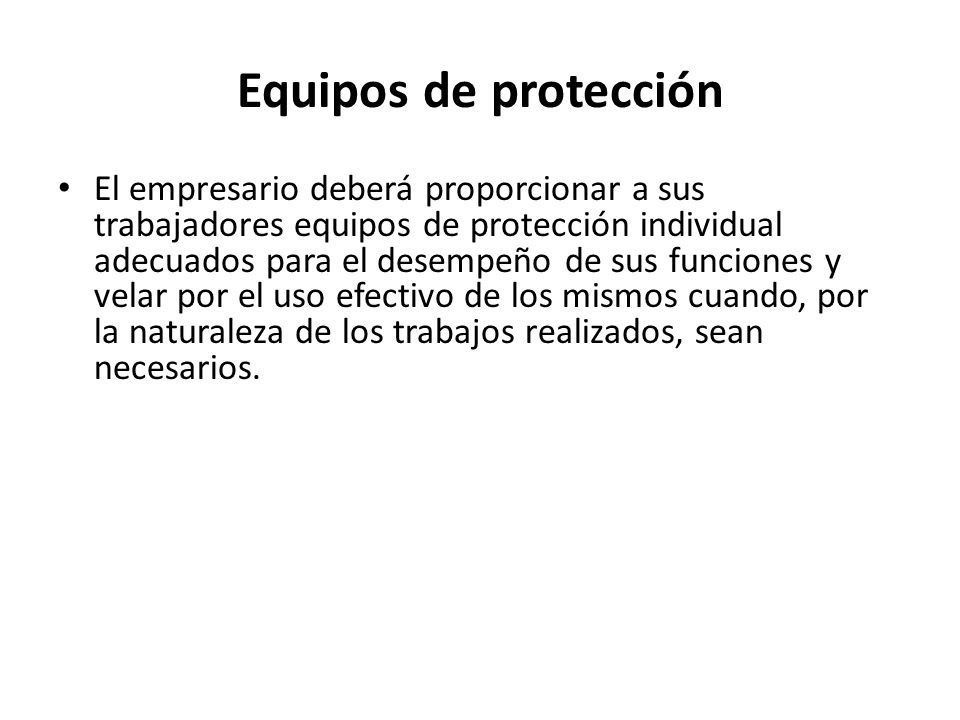 Equipos de protección

• El empresario deberá proporcionar a sus trabajadores equipos de protección individual adecuados para el desempeño de sus funciones y velar por el uso efectivo de los mismos cuando, por la naturaleza de los trabajos realizados, sean necesarios.